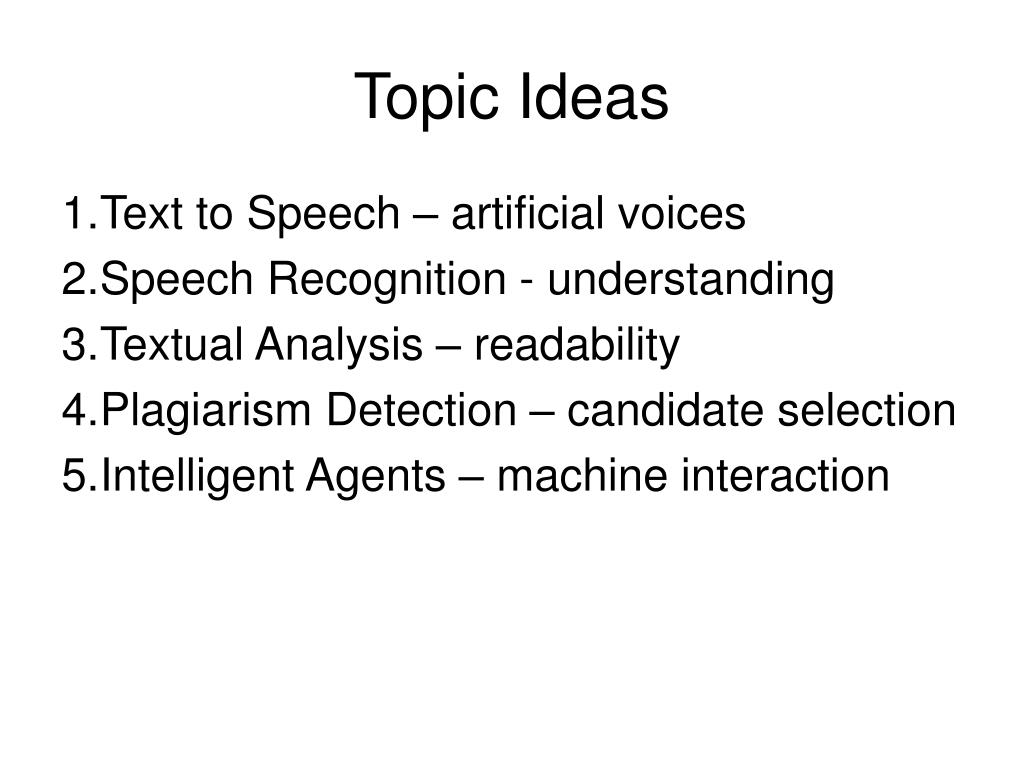 Topic Ideas

1.Text to Speech – artificial voices
2.Speech Recognition - understanding
3.Textual Analysis – readability
4.Plagiarism Detection – candidate selection
5.Intelligent Agents – machine interaction